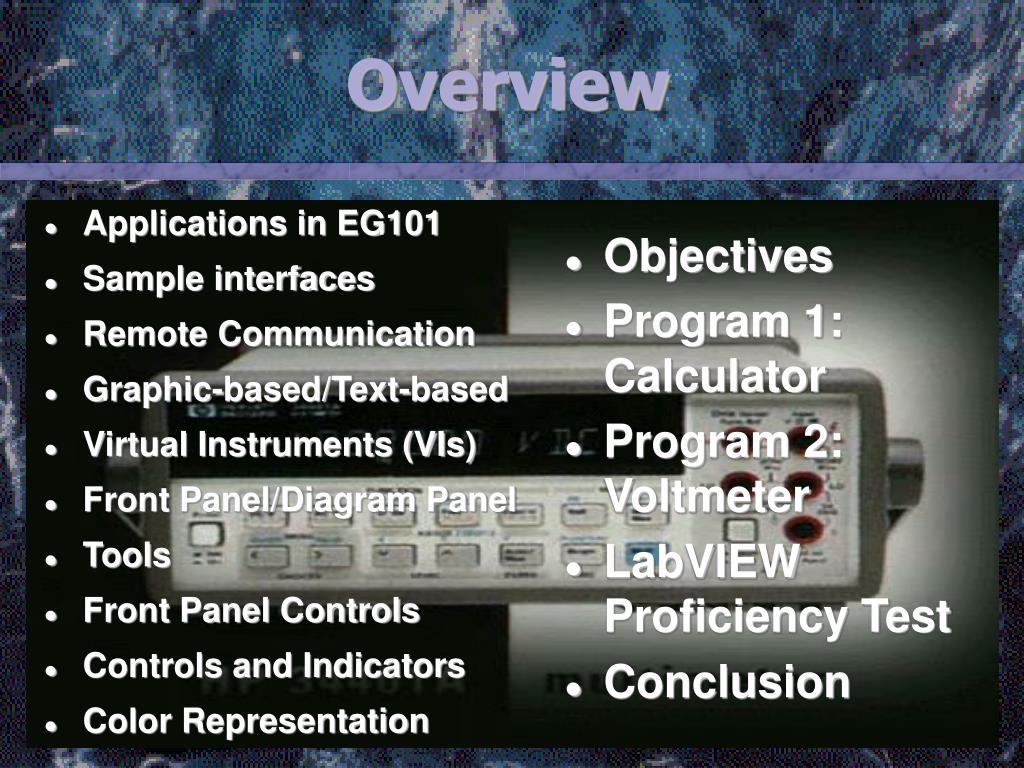 Overview

- Applications in EG101
- Sample interfaces
- Remote Communication
- Graphic-based/Text-based
- Virtual Instruments (VIs)
- Front Panel/Diagram Panel
- Tools
- Front Panel Controls
- Controls and Indicators
- Color Representation

- Objectives
- Program 1: Calculator
- Program 2: Voltmeter
- LabVIEW Proficiency Test
- Conclusion